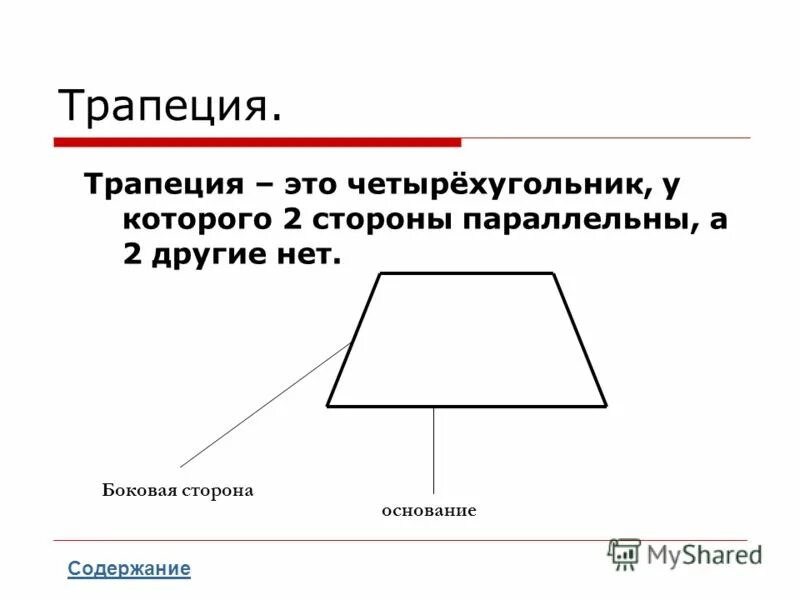 Трапеция.

Трапеция – это четырёхугольник, у которого 2 стороны параллельны, а 2 другие нет.

Боковая сторона

основание

Содержание

MyShared